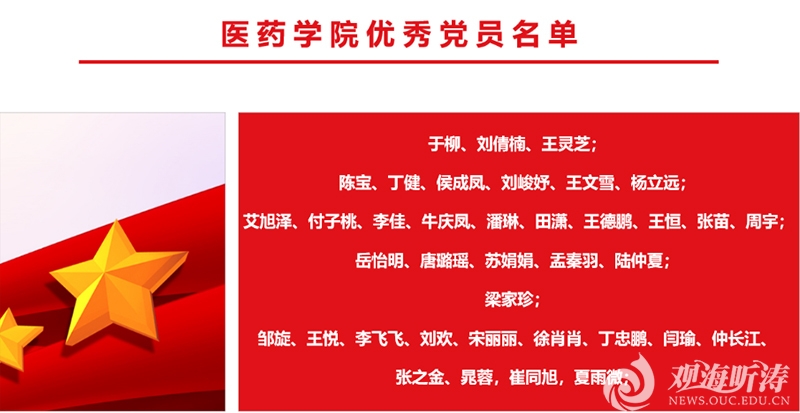 医药学院优秀党员名单

于柳、刘倩楠、王灵芝；

陈宝、丁健、侯成凤、刘峻妤、王文雪、杨立远；

艾旭泽、付子桃、李佳、牛庆凤、潘琳、田潇、王德鹏、王恒、张苗、周宇；

岳怡明、唐璐瑶、苏娟娟、孟秦羽、陆仲夏；

梁家珍；

邹旋、王悦、李飞飞、刘欢、宋丽丽、徐肖肖、丁忠鹏、闫瑜、仲长江、

张之金、晁蓉，崔同旭，夏雨微；

观海听涛
NEWS.OUC.EDU.CN